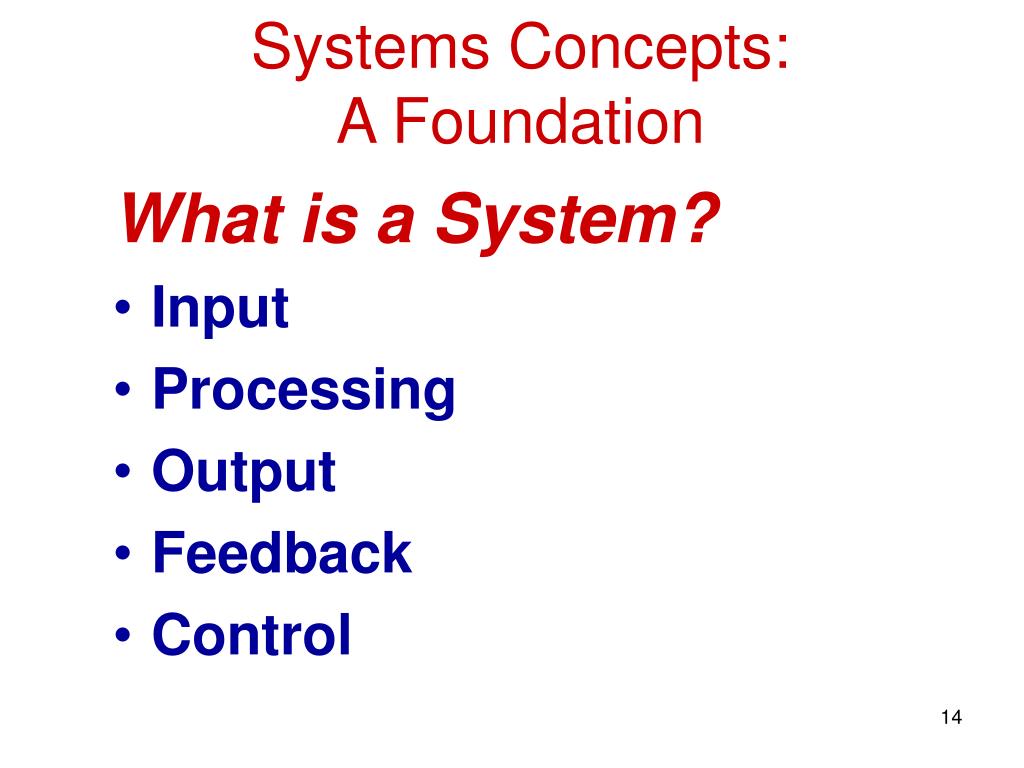 Systems Concepts:
A Foundation

What is a System?

• Input
• Processing
• Output
• Feedback
• Control

14